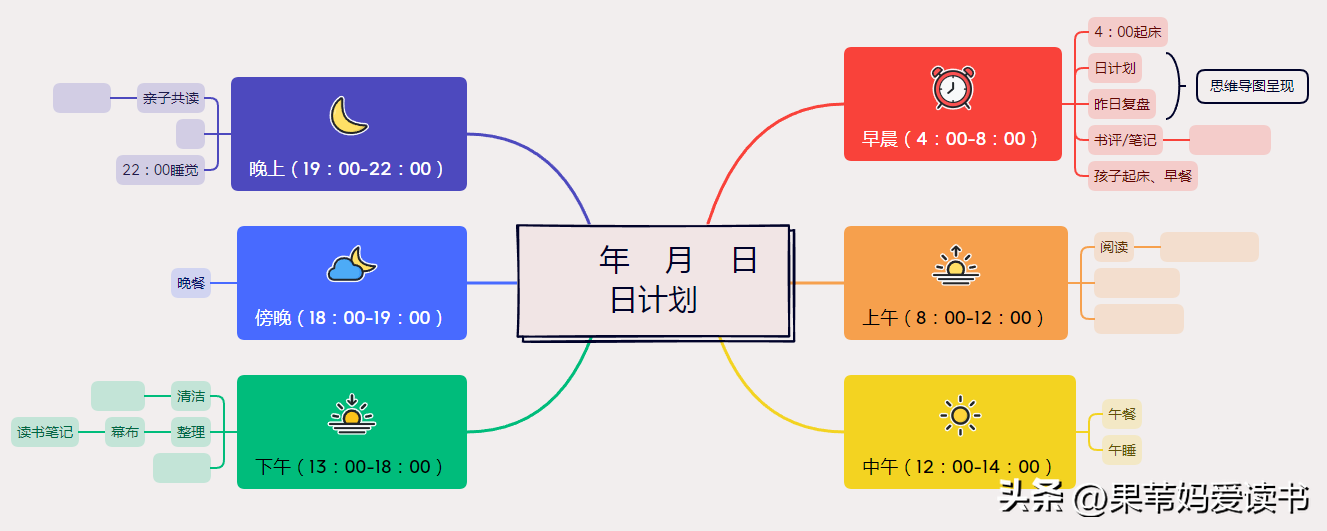 年 月 日
日计划

早晨（4：00-8：00）
4：00起床
日计划
昨日复盘
思维导图呈现
书评/笔记
孩子起床、早餐

上午（8：00-12：00）
阅读

中午（12：00-14：00）
午餐
午睡

晚上（19：00-22：00）
亲子共读
22：00睡觉

傍晚（18：00-19：00）
晚餐

下午（13：00-18：00）
清洁
整理
幕布
读书笔记

头条 @果苇妈爱读书